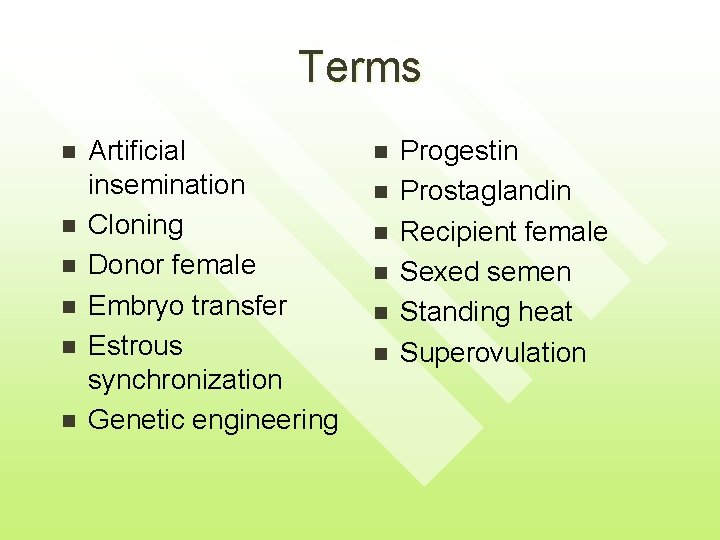 Terms

- Artificial insemination
- Cloning
- Donor female
- Embryo transfer
- Estrous synchronization
- Genetic engineering

- Progestin
- Prostaglandin
- Recipient female
- Sexed semen
- Standing heat
- Superovulation